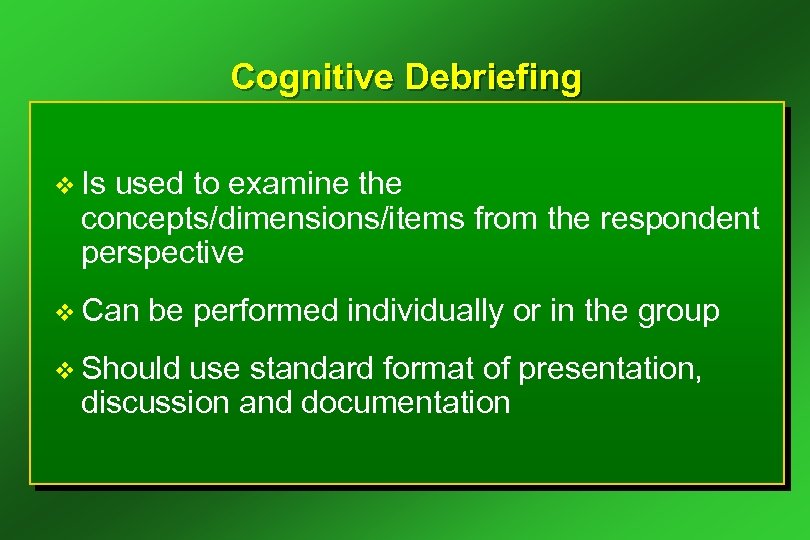 Cognitive Debriefing

❖ Is used to examine the concepts/dimensions/items from the respondent perspective

❖ Can be performed individually or in the group

❖ Should use standard format of presentation, discussion and documentation